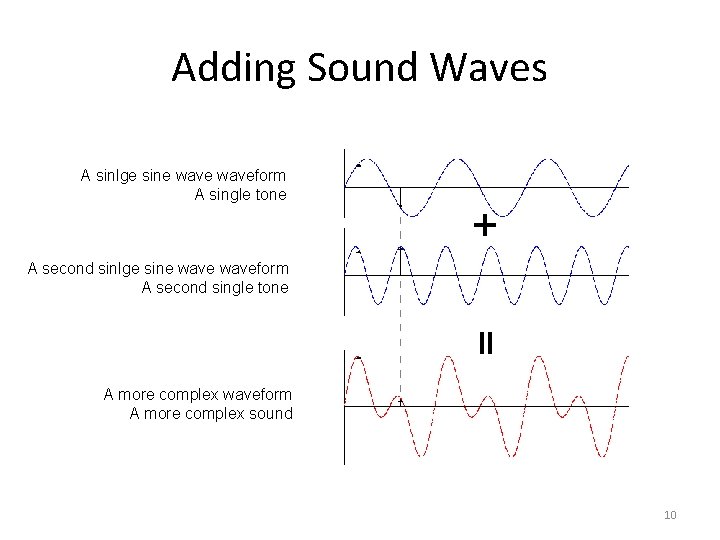 Adding Sound Waves

A sinlge sine wave waveform
A single tone

+

A second sinlge sine wave waveform
A second single tone

=

A more complex waveform
A more complex sound

10